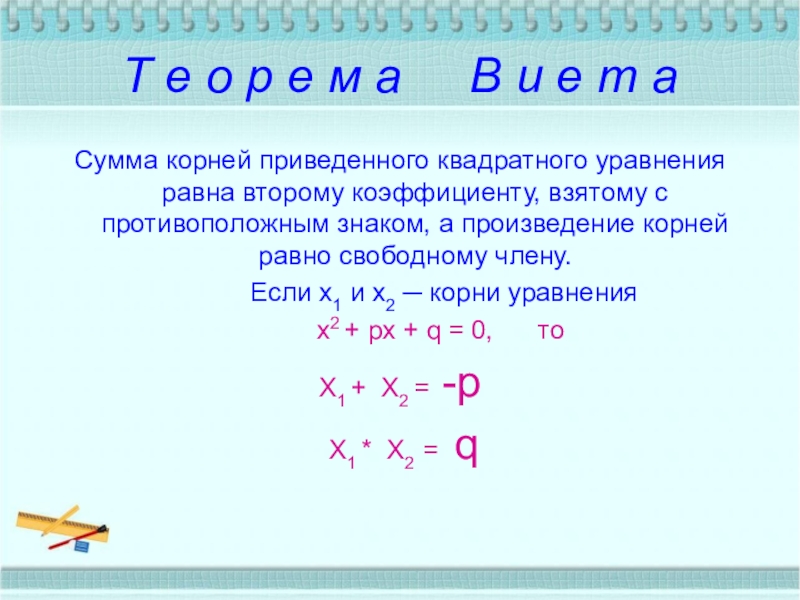 Т е о р е м а В и е т а

Сумма корней приведенного квадратного уравнения равна второму коэффициенту, взятому с противоположным знаком, а произведение корней равно свободному члену.

Если $x_1$ и $x_2$ — корни уравнения

$x^2 + px + q = 0$, то

$X_1 + X_2 = -p$

$X_1 * X_2 = q$